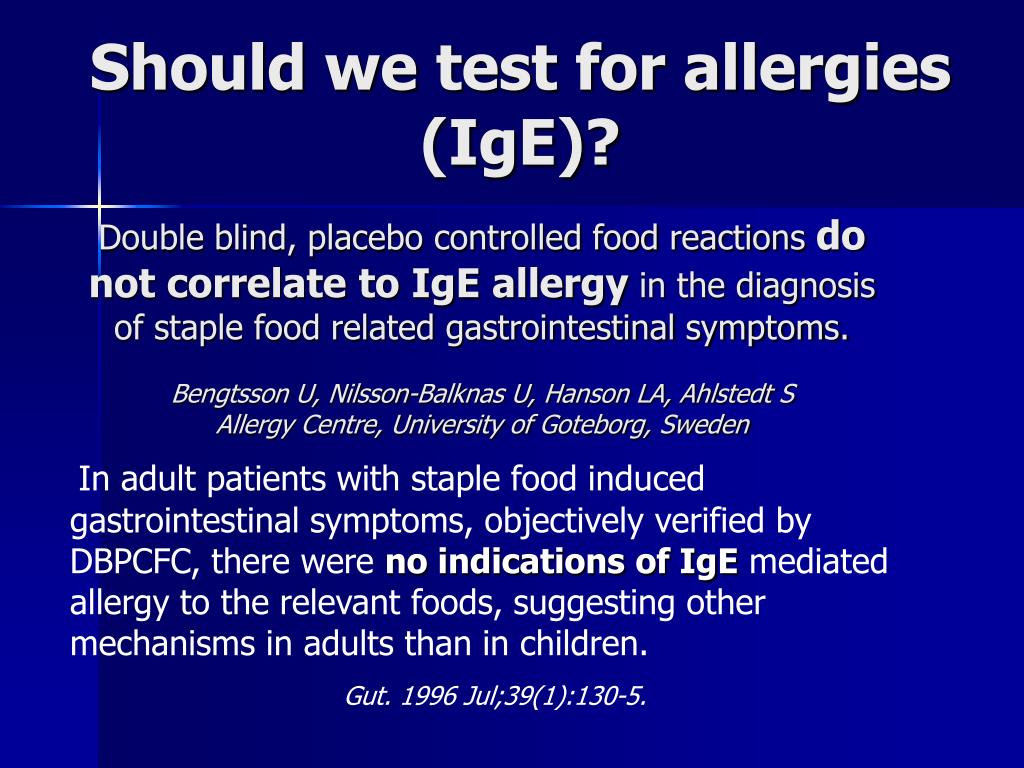 Should we test for allergies (IgE)?

Double blind, placebo controlled food reactions do not correlate to IgE allergy in the diagnosis of staple food related gastrointestinal symptoms.

Bengtsson U, Nilsson-Balknas U, Hanson LA, Ahlstedt S
Allergy Centre, University of Goteborg, Sweden

In adult patients with staple food induced gastrointestinal symptoms, objectively verified by DBPCFC, there were no indications of IgE mediated allergy to the relevant foods, suggesting other mechanisms in adults than in children.

Gut. 1996 Jul;39(1):130-5.